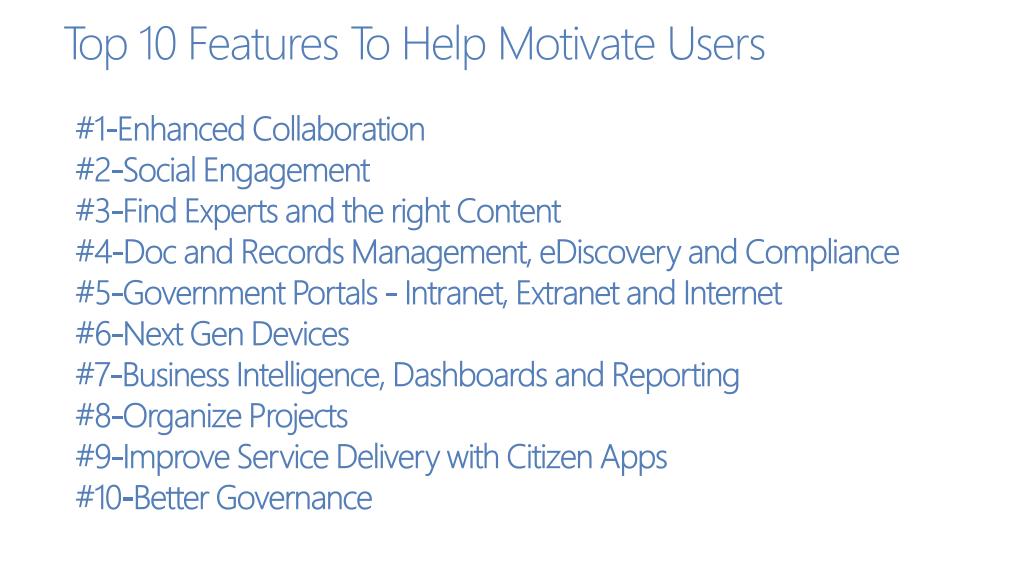 Top 10 Features To Help Motivate Users

#1-Enhanced Collaboration
#2-Social Engagement
#3-Find Experts and the right Content
#4-Doc and Records Management, eDiscovery and Compliance
#5-Government Portals - Intranet, Extranet and Internet
#6-Next Gen Devices
#7-Business Intelligence, Dashboards and Reporting
#8-Organize Projects
#9-Improve Service Delivery with Citizen Apps
#10-Better Governance